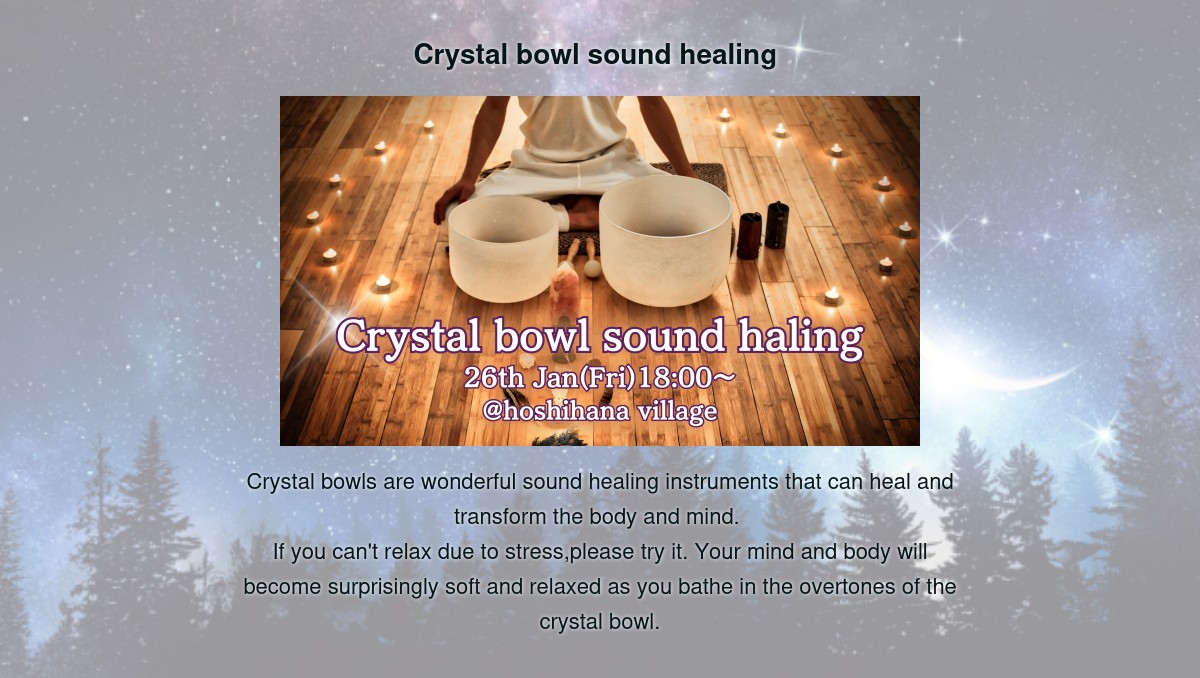 Crystal bowl sound healing

Crystal bowl sound haling
26th Jan(Fri)18:00～
@hoshihana village

Crystal bowls are wonderful sound healing instruments that can heal and transform the body and mind.
If you can't relax due to stress,please try it. Your mind and body will become surprisingly soft and relaxed as you bathe in the overtones of the crystal bowl.